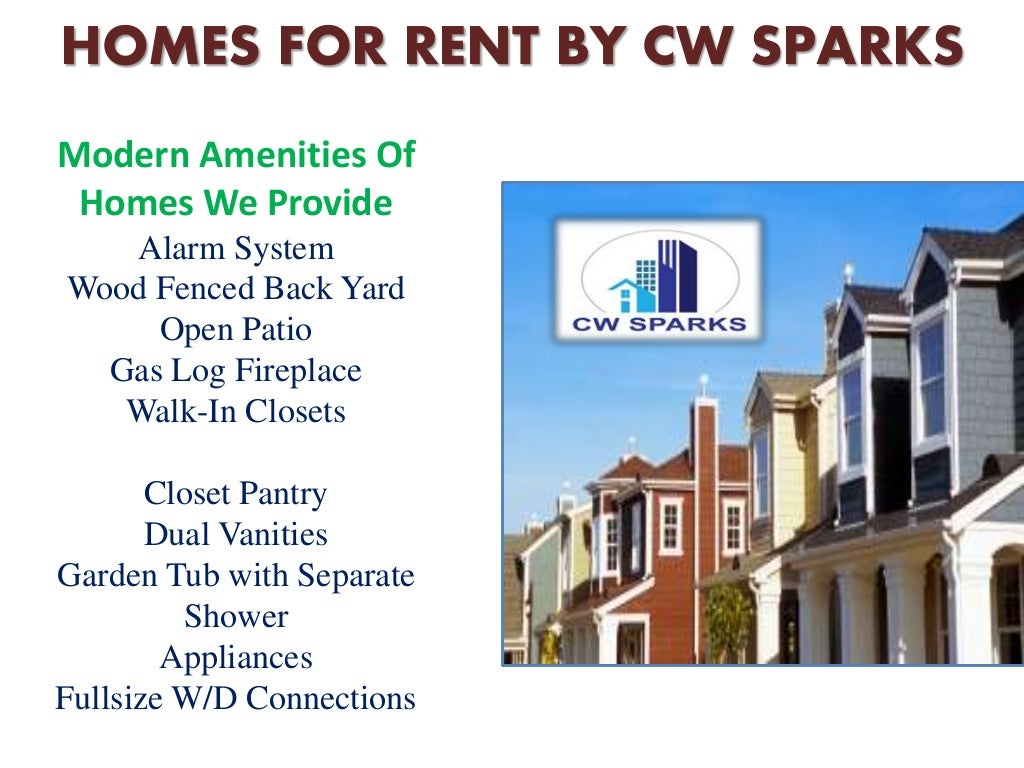 HOMES FOR RENT BY CW SPARKS

Modern Amenities Of Homes We Provide

Alarm System
Wood Fenced Back Yard
Open Patio
Gas Log Fireplace
Walk-In Closets

Closet Pantry
Dual Vanities
Garden Tub with Separate Shower
Appliances
Fullsize W/D Connections

CW SPARKS